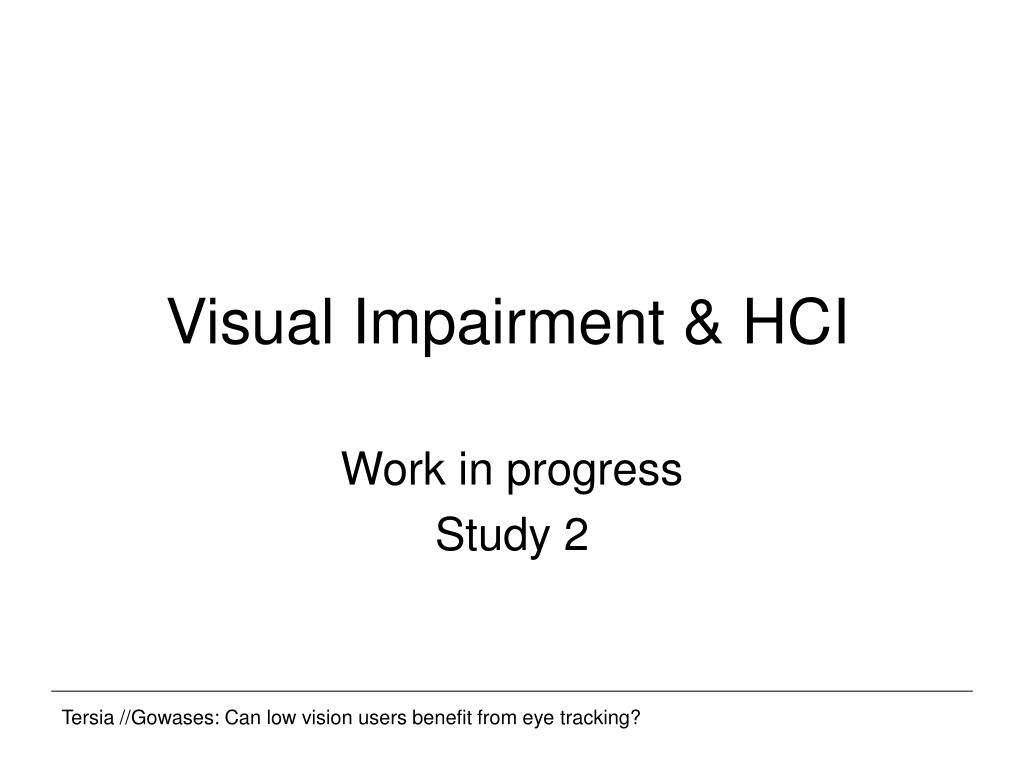 Visual Impairment & HCI

Work in progress
Study 2

Tersia //Gowases: Can low vision users benefit from eye tracking?